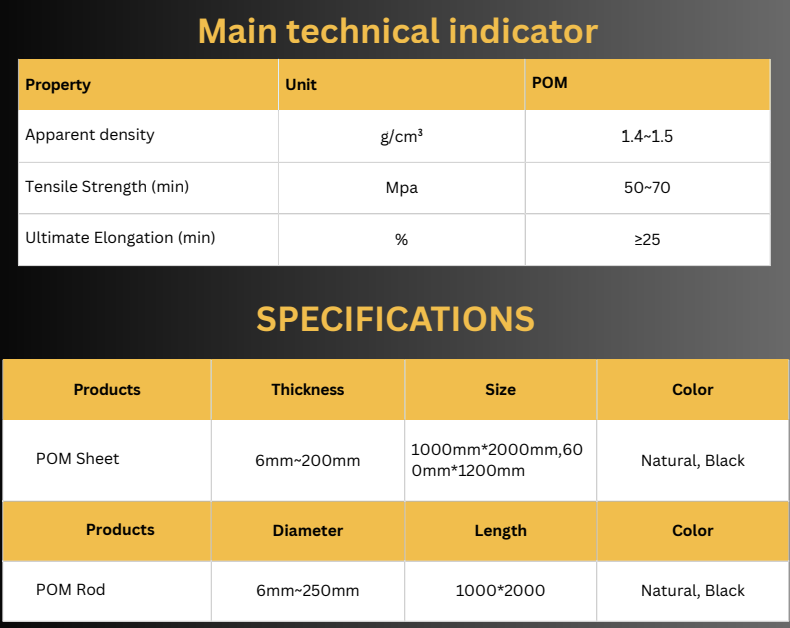 Main technical indicator

| Property | Unit | POM |
|---|---|---|
| Apparent density | g/cm³ | 1.4~1.5 |
| Tensile Strength (min) | Mpa | 50~70 |
| Ultimate Elongation (min) | % | ≥25 |

SPECIFICATIONS

| Products | Thickness | Size | Color |
|---|---|---|---|
| POM Sheet | 6mm~200mm | 1000mm*2000mm,600mm*1200mm | Natural, Black |
| Products | Diameter | Length | Color |
| POM Rod | 6mm~250mm | 1000*2000 | Natural, Black |